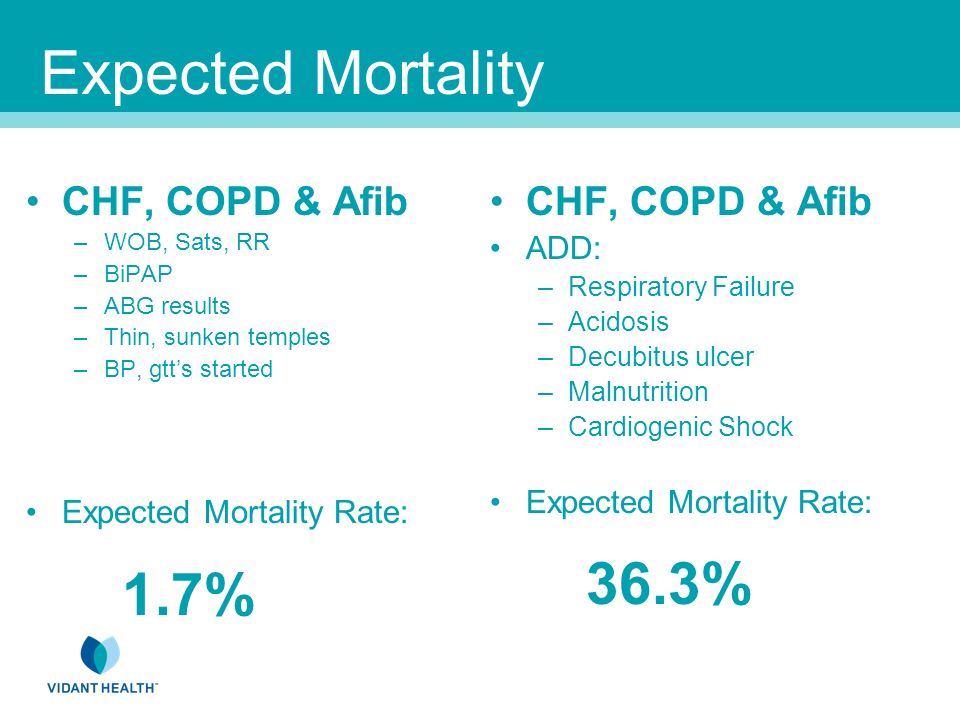 Expected Mortality

• CHF, COPD & Afib
– WOB, Sats, RR
– BiPAP
– ABG results
– Thin, sunken temples
– BP, gtt's started

• Expected Mortality Rate:

1.7%

• CHF, COPD & Afib
• ADD:
– Respiratory Failure
– Acidosis
– Decubitus ulcer
– Malnutrition
– Cardiogenic Shock

• Expected Mortality Rate:

36.3%

VIDANT HEALTH™